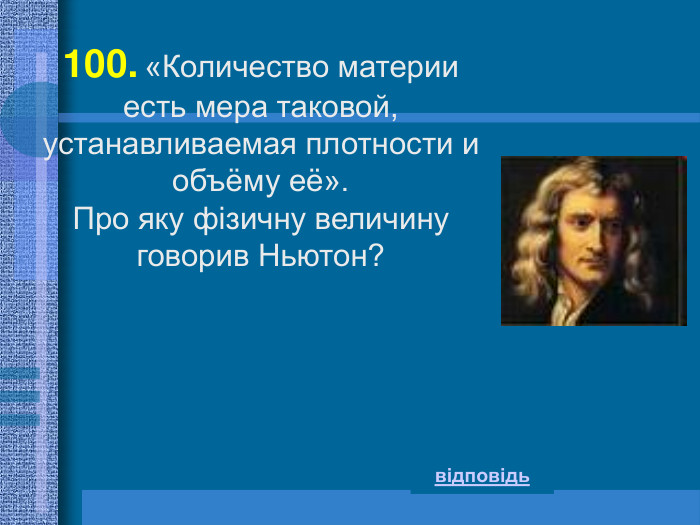 100. «Количество материи есть мера таковой, устанавливаемая плотности и объёму её».
Про яку фізичну величину говорив Ньютон?

відповідь